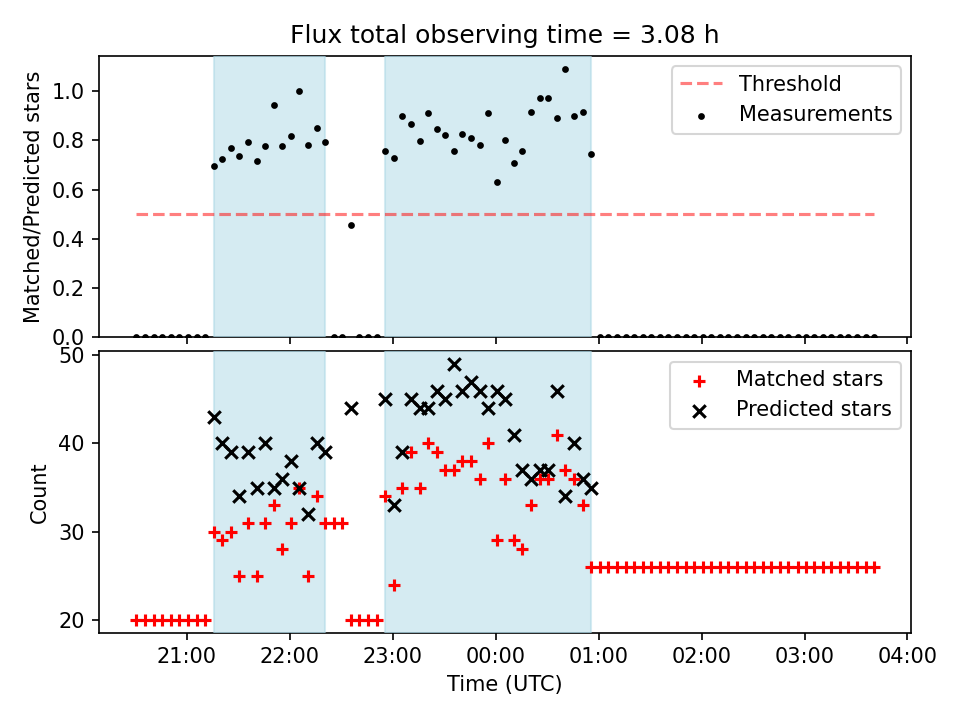 Flux total observing time = 3.08 h

Matched/Predicted stars

1.0
0.8
0.6
0.4
0.2
0.0

Threshold
Measurements

Count

50
40
30
20

Matched stars
Predicted stars

21:00
22:00
23:00
00:00
01:00
02:00
03:00
04:00

Time (UTC)